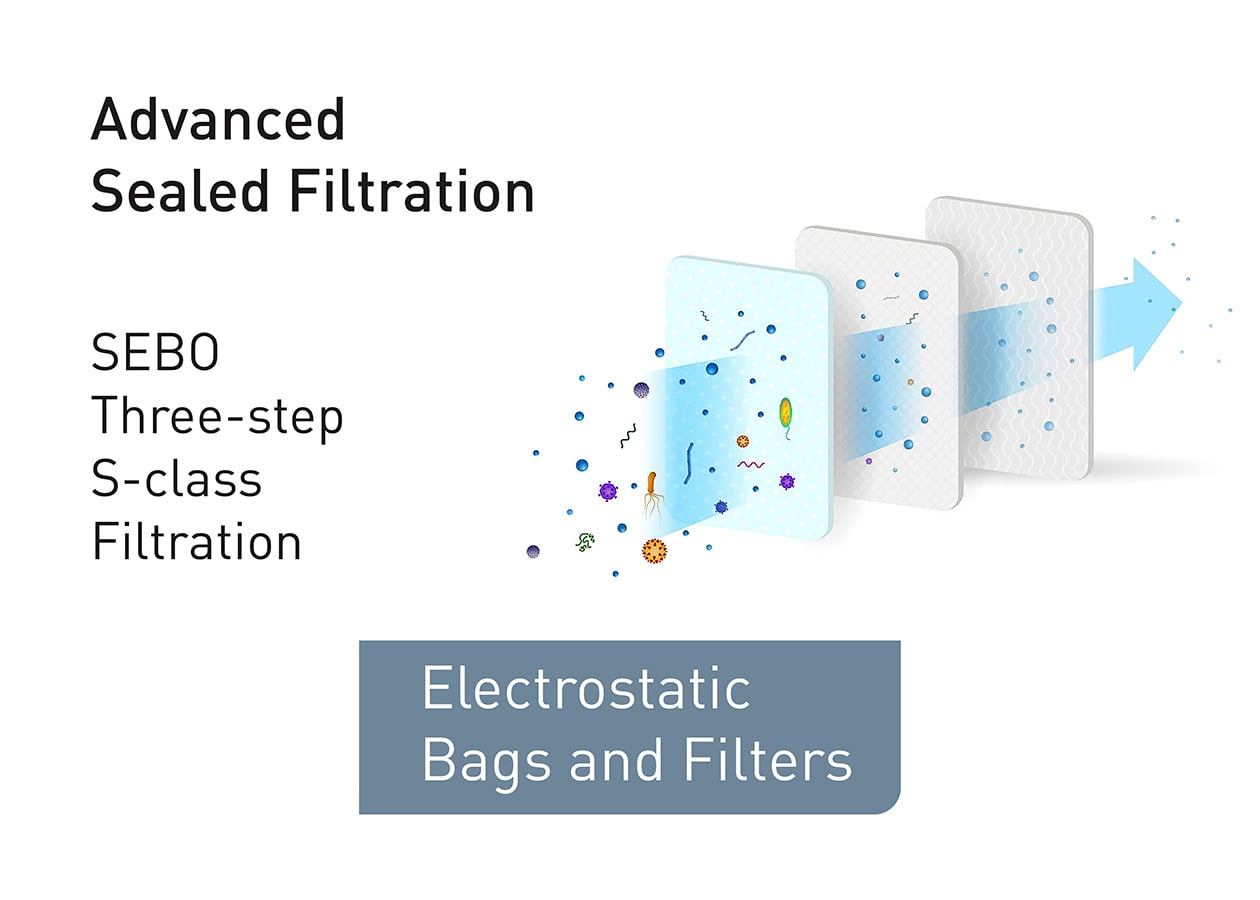 Advanced
Sealed Filtration

SEBO
Three-step
S-class
Filtration

Electrostatic
Bags and Filters